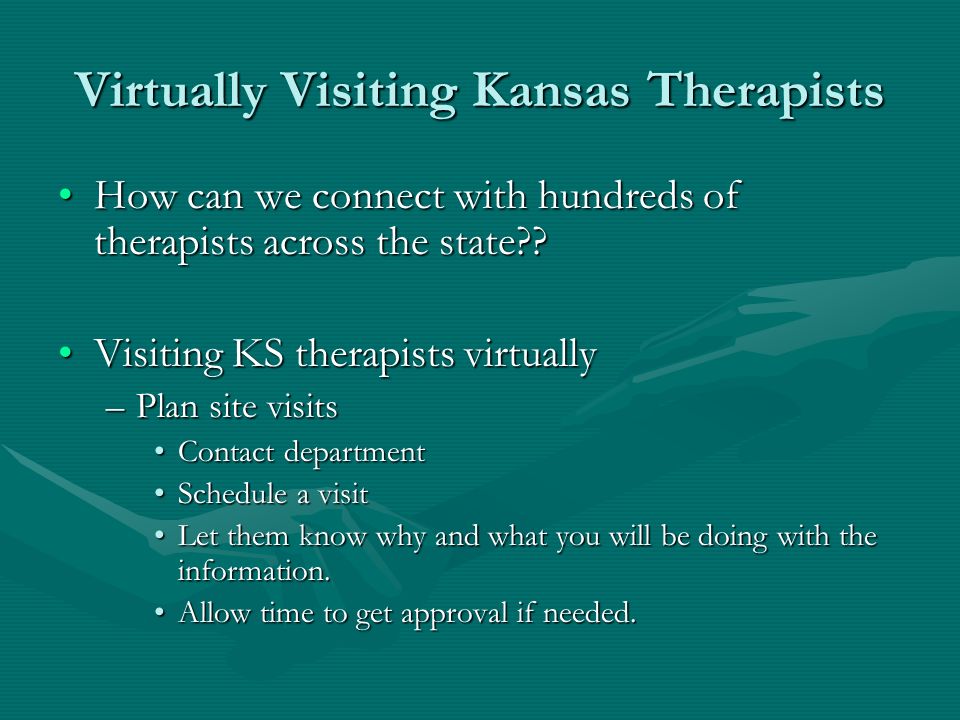 Virtually Visiting Kansas Therapists

• How can we connect with hundreds of therapists across the state??

• Visiting KS therapists virtually
– Plan site visits
• Contact department
• Schedule a visit
• Let them know why and what you will be doing with the information.
• Allow time to get approval if needed.